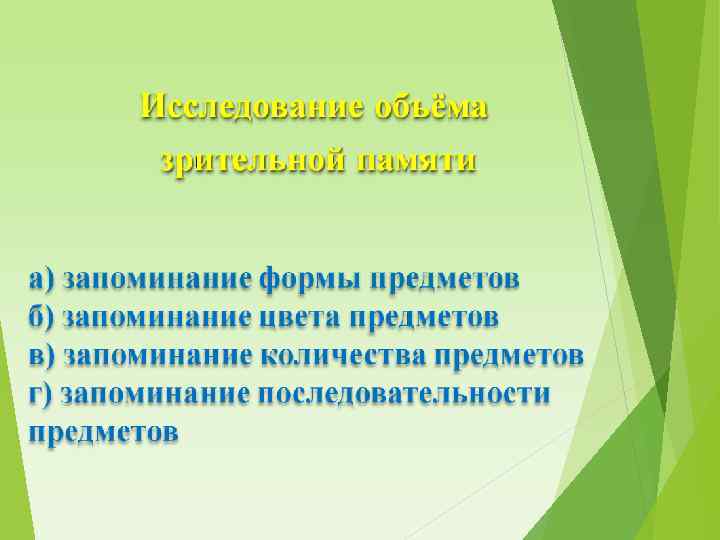 Исследование объёма зрительной памяти

а) запоминание формы предметов
б) запоминание цвета предметов
в) запоминание количества предметов
г) запоминание последовательности предметов